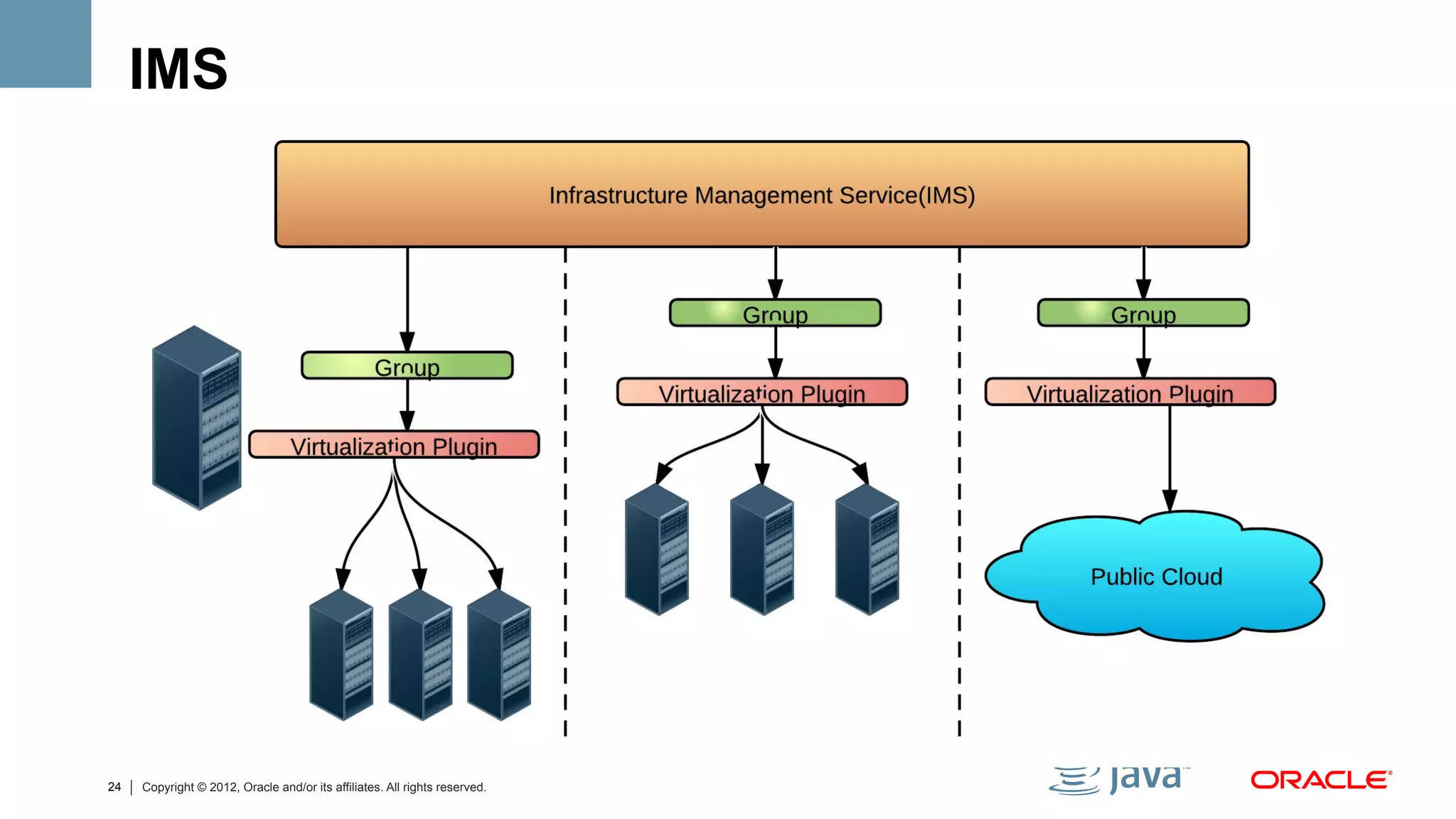 IMS

Infrastructure Management Service(IMS)

Group

Virtualization Plugin

Group

Virtualization Plugin

Group

Virtualization Plugin

Public Cloud

24 | Copyright © 2012, Oracle and/or its affiliates. All rights reserved.

Java

ORACLE